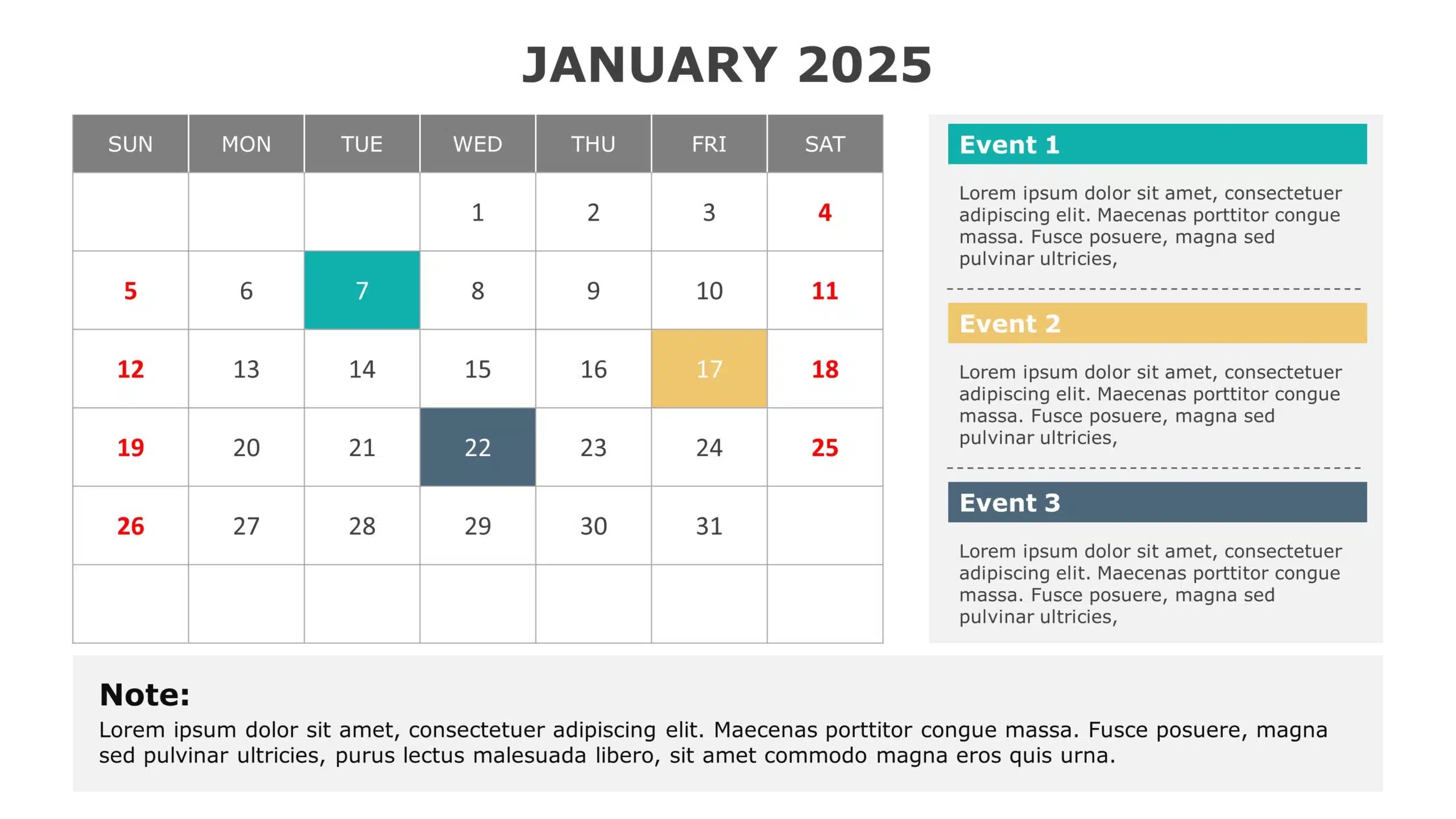 JANUARY 2025

| SUN | MON | TUE | WED | THU | FRI | SAT |
|---|---|---|---|---|---|---|
| | | | 1 | 2 | 3 | 4 |
| 5 | 6 | 7 | 8 | 9 | 10 | 11 |
| 12 | 13 | 14 | 15 | 16 | 17 | 18 |
| 19 | 20 | 21 | 22 | 23 | 24 | 25 |
| 26 | 27 | 28 | 29 | 30 | 31 | |
| | | | | | | |

Event 1

Lorem ipsum dolor sit amet, consectetuer adipiscing elit. Maecenas porttitor congue massa. Fusce posuere, magna sed pulvinar ultricies,

Event 2

Lorem ipsum dolor sit amet, consectetuer adipiscing elit. Maecenas porttitor congue massa. Fusce posuere, magna sed pulvinar ultricies,

Event 3

Lorem ipsum dolor sit amet, consectetuer adipiscing elit. Maecenas porttitor congue massa. Fusce posuere, magna sed pulvinar ultricies,

Note:
Lorem ipsum dolor sit amet, consectetuer adipiscing elit. Maecenas porttitor congue massa. Fusce posuere, magna sed pulvinar ultricies, purus lectus malesuada libero, sit amet commodo magna eros quis urna.